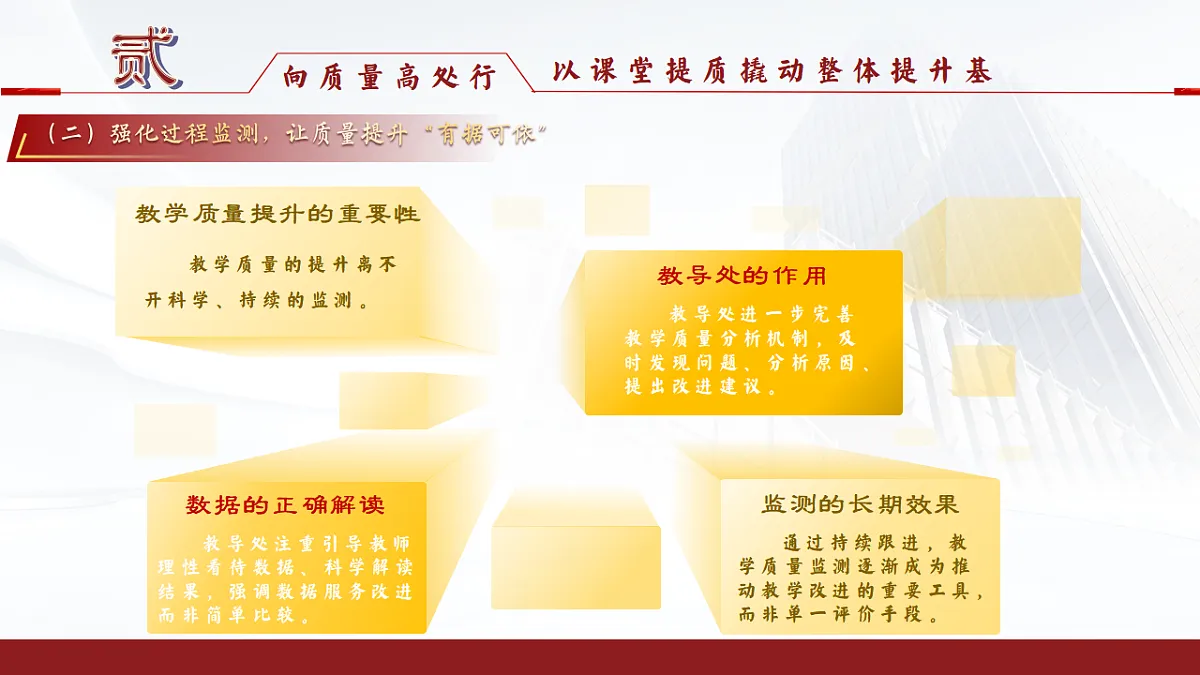 贰

向质量高处行

以课堂提质撬动整体提升基

（二）强化过程监测，让质量提升“有据可依”

教学质量提升的重要性

教学质量的提升离不开科学、持续的监测。

教导处的作用

教导处进一步完善教学质量分析机制，及时发现问题、分析原因、提出改进建议。

数据的正确解读

教导处注重引导教师理性看待数据、科学解读结果，强调数据服务改进而非简单比较。

监测的长期效果

通过持续跟进，教学质量监测逐渐成为推动教学改进的重要工具，而非单一评价手段。